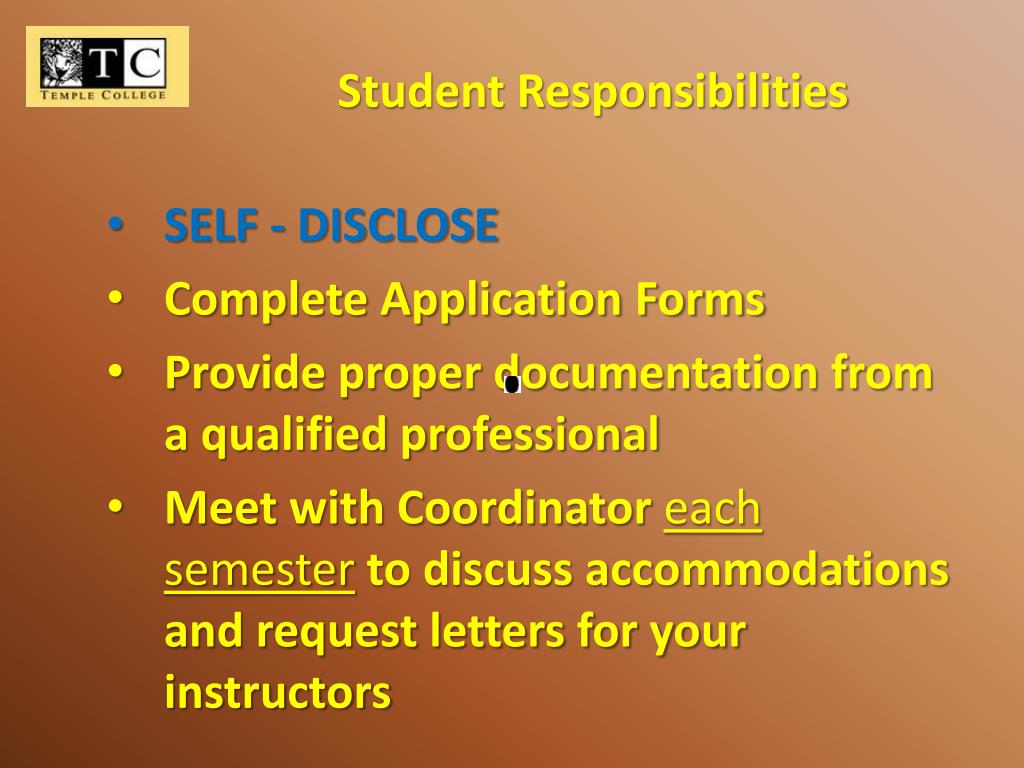 TC
TEMPLE COLLEGE

Student Responsibilities

• SELF - DISCLOSE
• Complete Application Forms
• Provide proper documentation from a qualified professional
• Meet with Coordinator each semester to discuss accommodations and request letters for your instructors